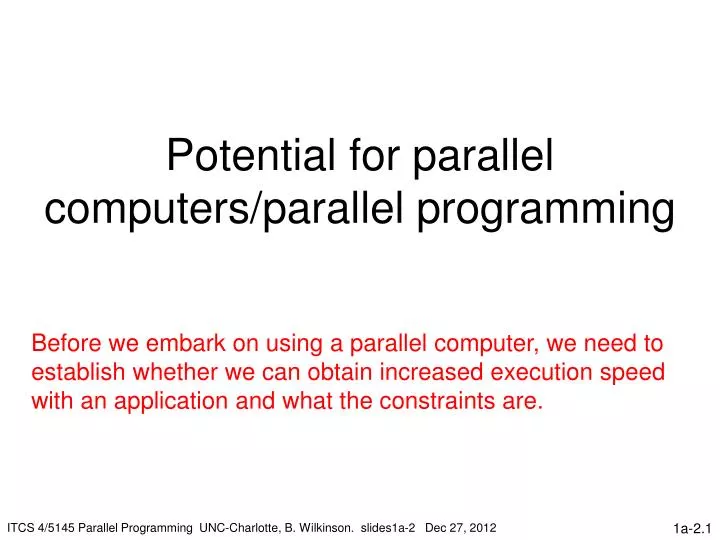 Potential for parallel computers/parallel programming

Before we embark on using a parallel computer, we need to establish whether we can obtain increased execution speed with an application and what the constraints are.

ITCS 4/5145 Parallel Programming UNC-Charlotte, B. Wilkinson. slides1a-2 Dec 27, 2012

1a-2.1